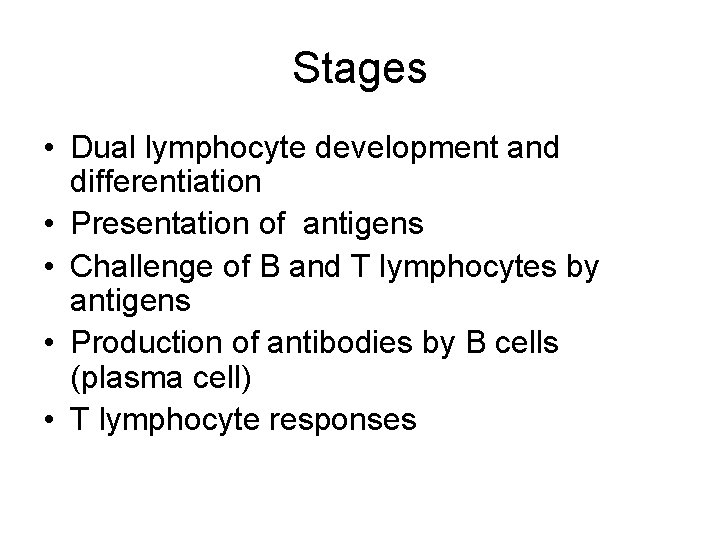 Stages

• Dual lymphocyte development and differentiation
• Presentation of antigens
• Challenge of B and T lymphocytes by antigens
• Production of antibodies by B cells (plasma cell)
• T lymphocyte responses